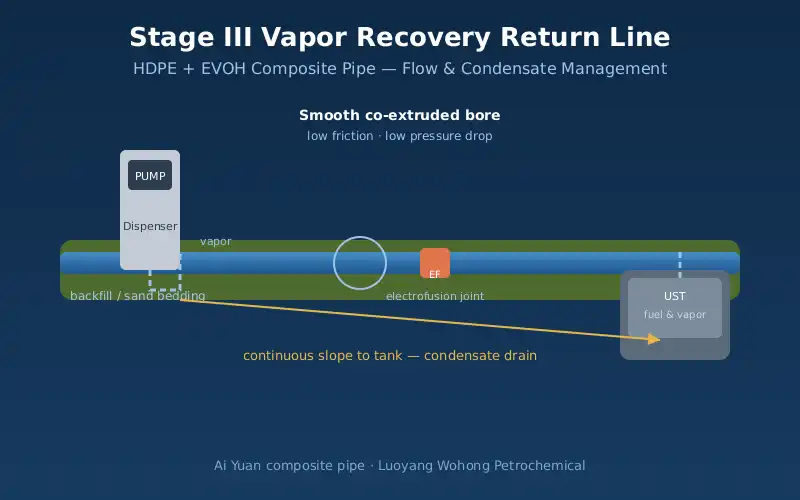 Stage III Vapor Recovery Return Line
HDPE + EVOH Composite Pipe — Flow & Condensate Management

Smooth co-extruded bore
low friction · low pressure drop

PUMP
Dispenser

vapor

EF

backfill / sand bedding

electrofusion joint

UST
fuel & vapor

continuous slope to tank — condensate drain

Ai Yuan composite pipe · Luoyang Wohong Petrochemical